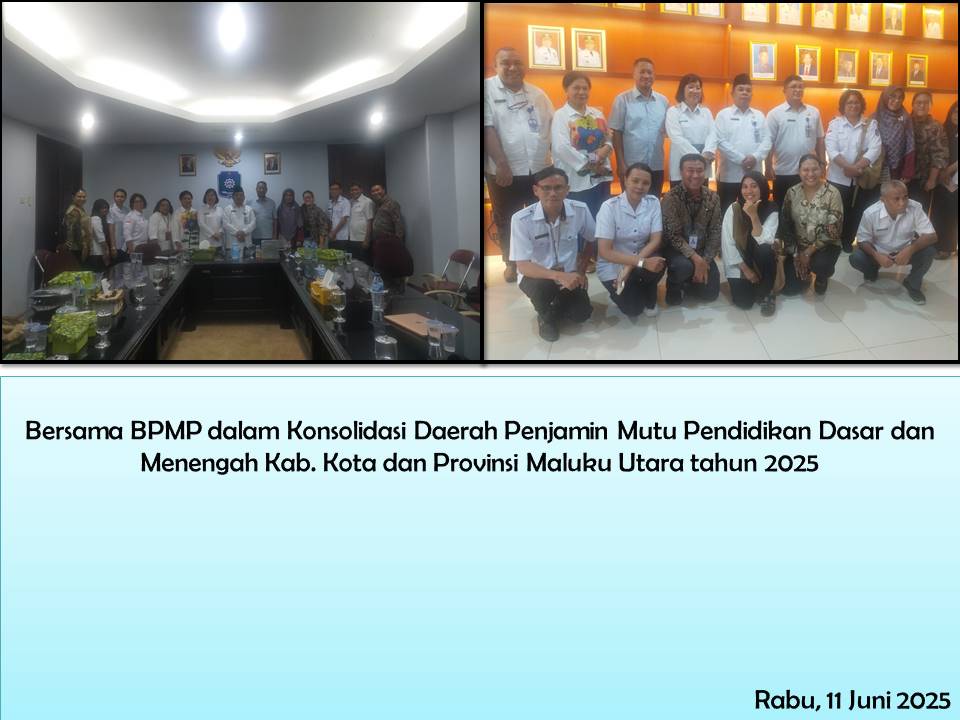 Bersama BPMP dalam Konsolidasi Daerah Penjamin Mutu Pendidikan Dasar dan Menengah Kab. Kota dan Provinsi Maluku Utara tahun 2025

Rabu, 11 Juni 2025